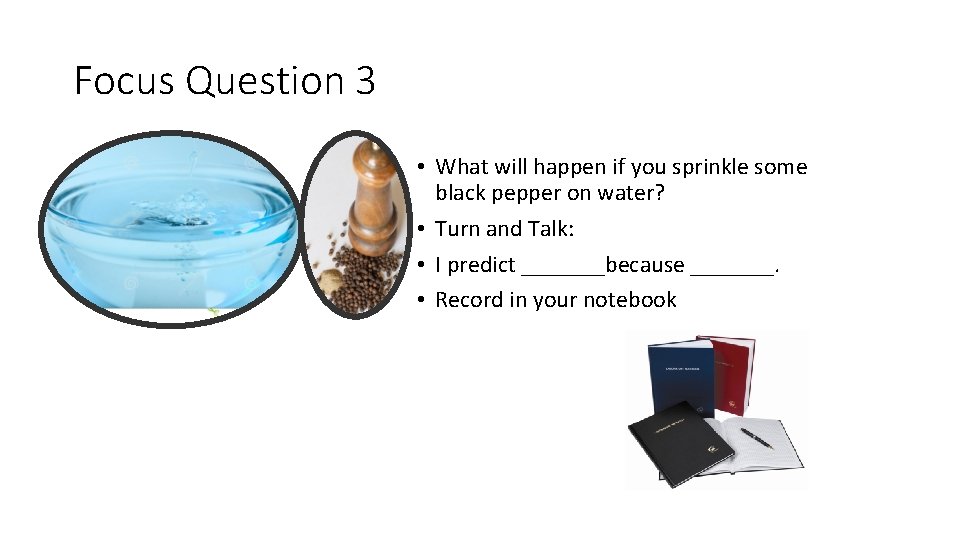 Focus Question 3

• What will happen if you sprinkle some black pepper on water?
• Turn and Talk:
• I predict ________because ________.
• Record in your notebook